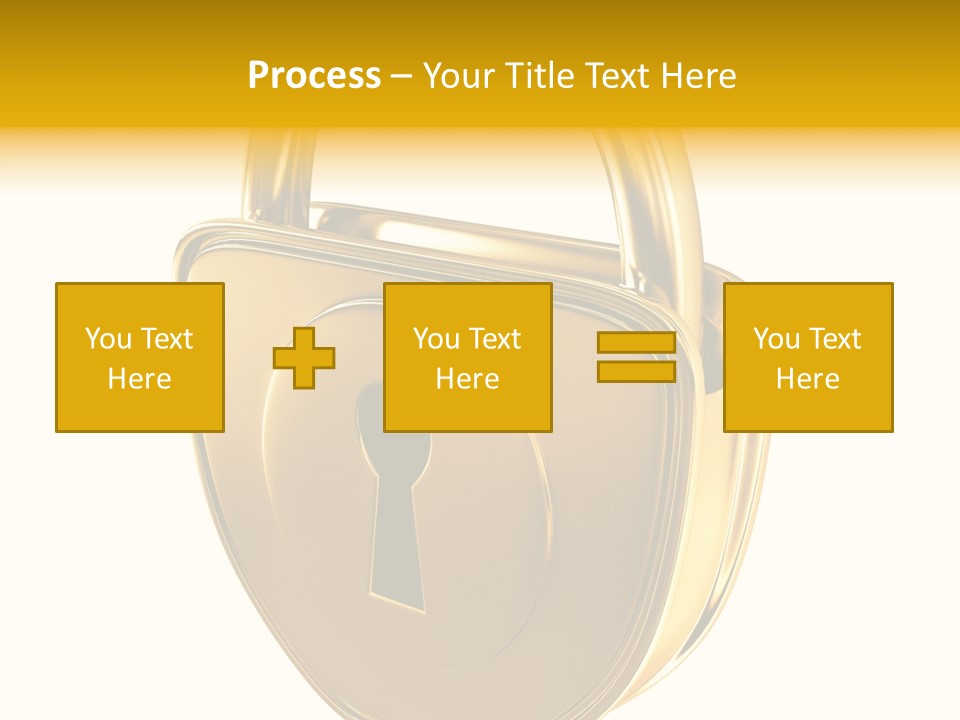 Process – Your Title Text Here

You Text Here

You Text Here

You Text Here